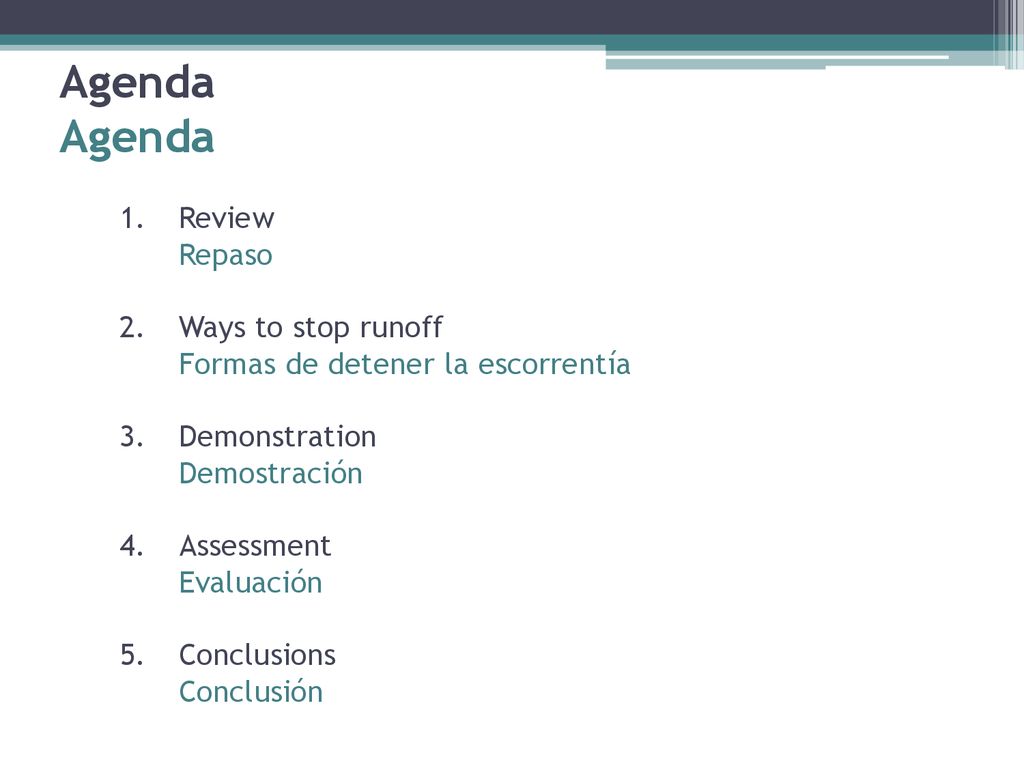 Agenda
Agenda

1. Review
Repaso

2. Ways to stop runoff
Formas de detener la escorrentía

3. Demonstration
Demostración

4. Assessment
Evaluación

5. Conclusions
Conclusión